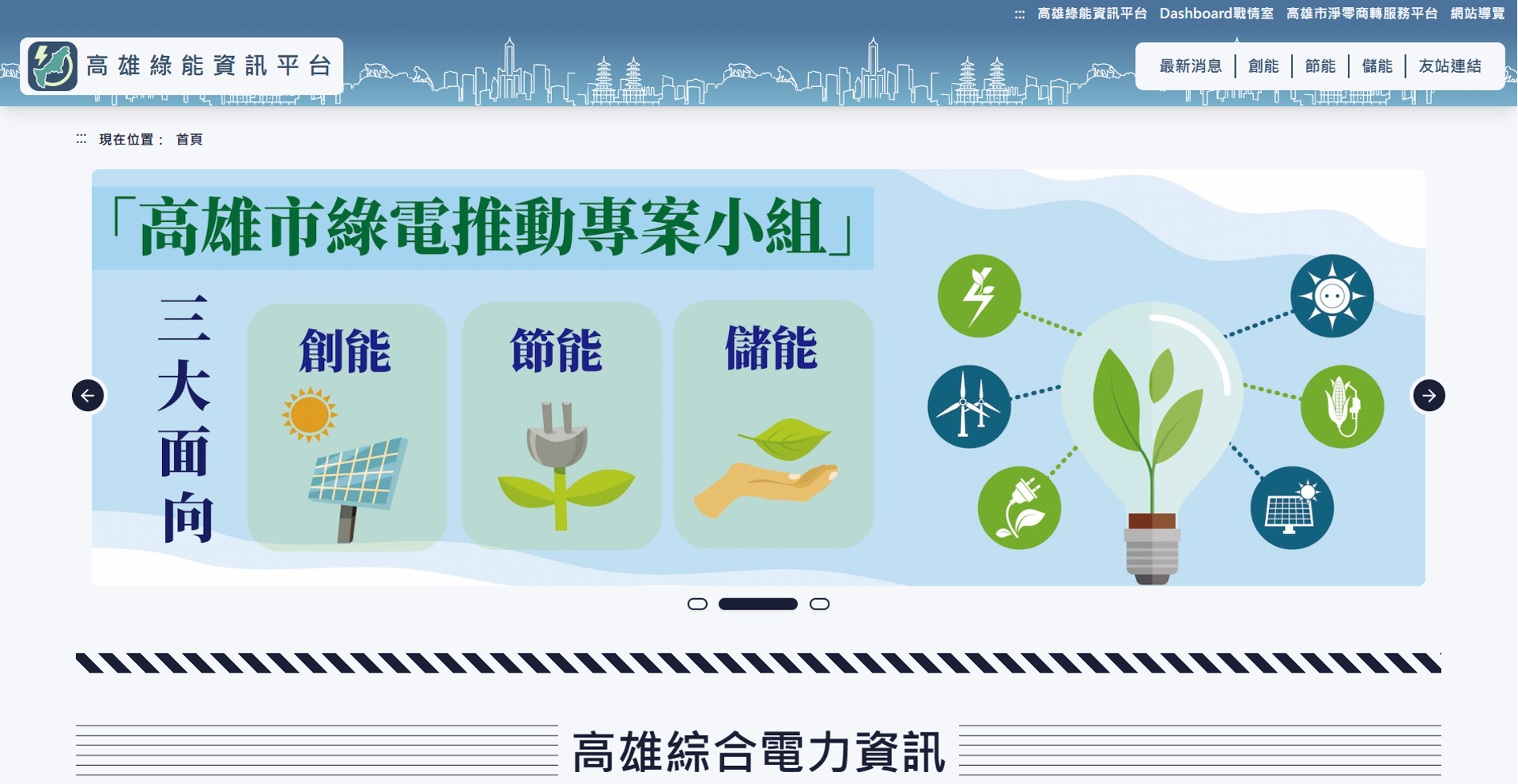 ::: 高雄綠能資訊平台 Dashboard戰情室 高雄市淨零商轉服務平台 網站導覽

高雄綠能資訊平台

最新消息 | 創能 | 節能 | 儲能 | 友站連結

::: 現在位置： 首頁

「高雄市綠電推動專案小組」

三大面向

創能

節能

儲能

高雄綜合電力資訊